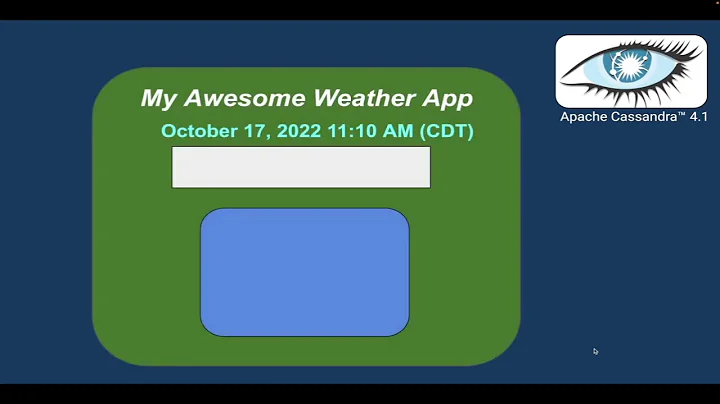 My Awesome Weather App

October 17, 2022 11:10 AM (CDT)

Apache Cassandra™ 4.1